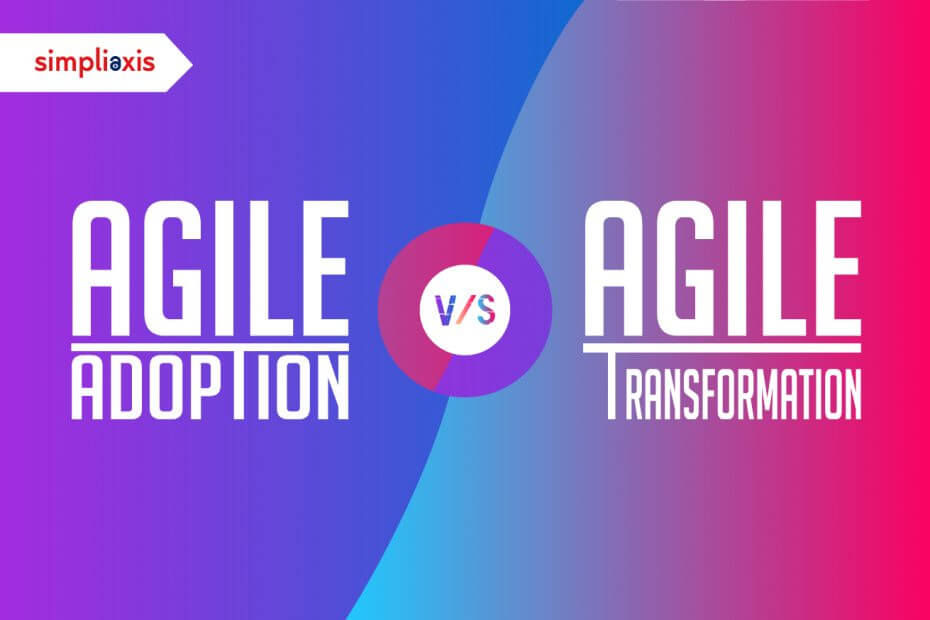 simpliaxis

AGILE
ADOPTION

V/S

AGILE
TRANSFORMATION